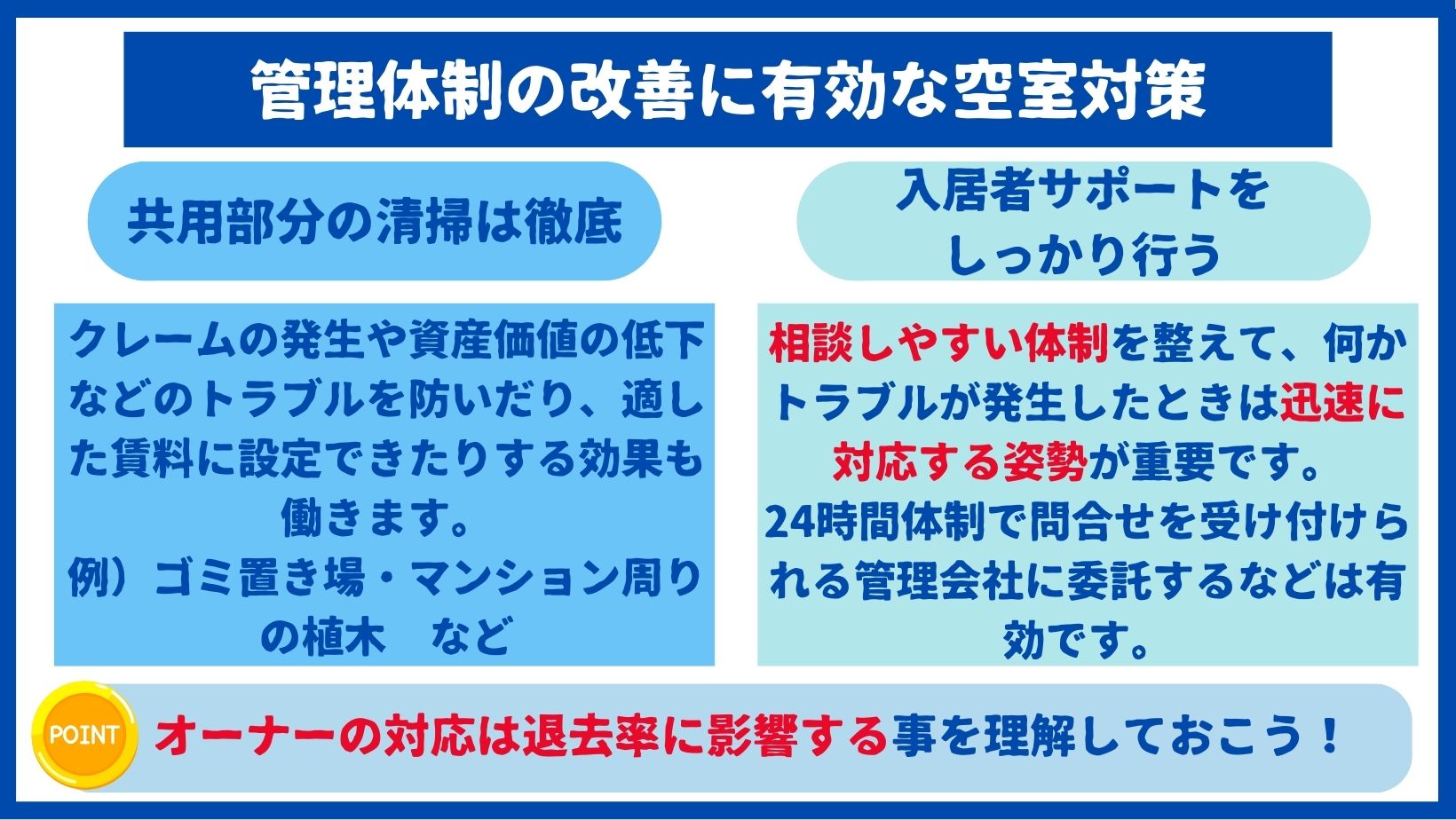 管理体制の改善に有効な空室対策

共用部分の清掃は徹底

クレームの発生や資産価値の低下などのトラブルを防いだり、適した賃料に設定できたりする効果も働きます。
例）ゴミ置き場・マンション周りの植木　など

入居者サポートをしっかり行う

相談しやすい体制を整えて、何かトラブルが発生したときは迅速に対応する姿勢が重要です。
24時間体制で問合せを受け付けられる管理会社に委託するなどは有効です。

POINT

オーナーの対応は退去率に影響する事を理解しておこう！